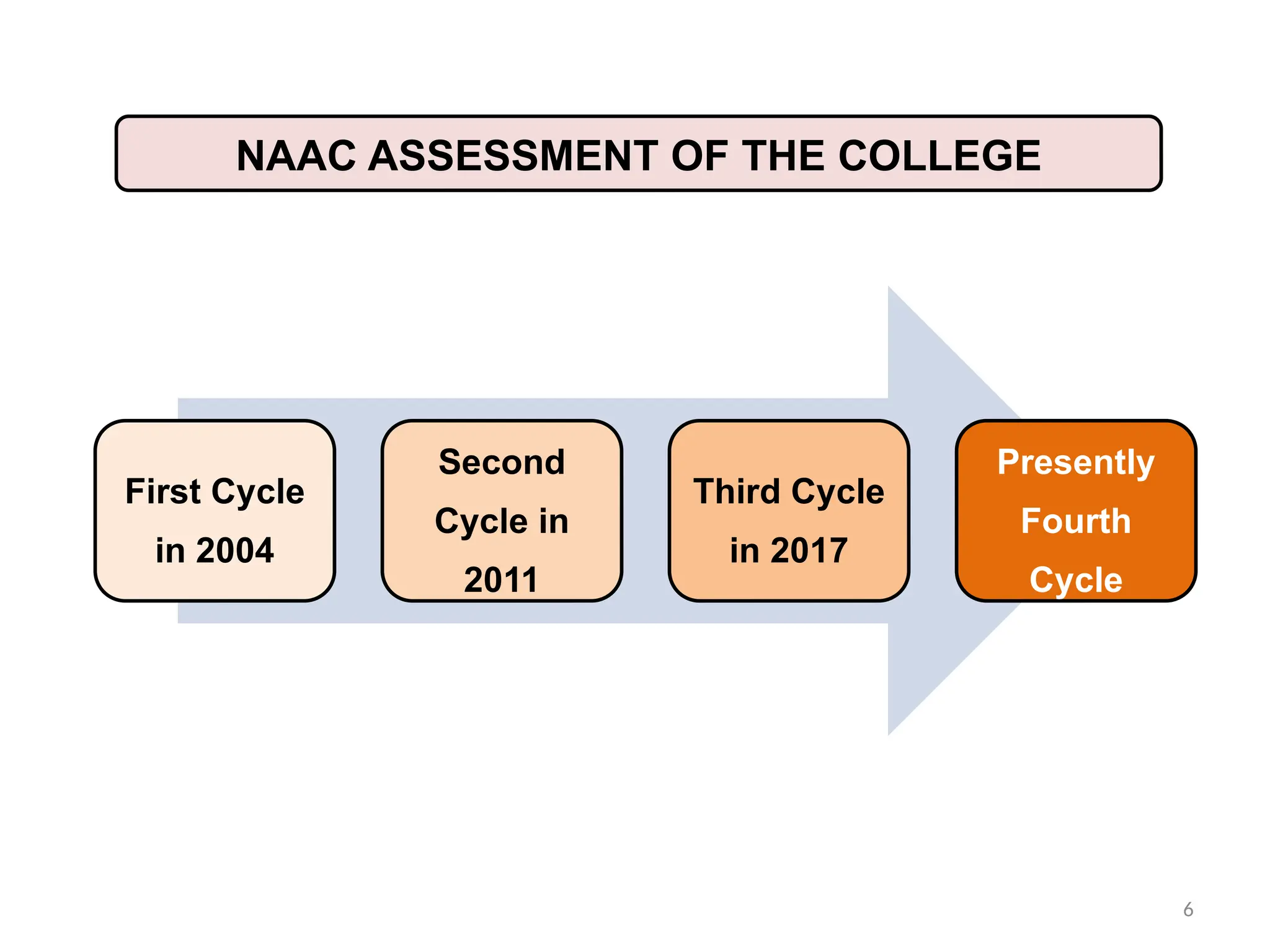 NAAC ASSESSMENT OF THE COLLEGE

First Cycle in 2004

Second Cycle in 2011

Third Cycle in 2017

Presently Fourth Cycle

6